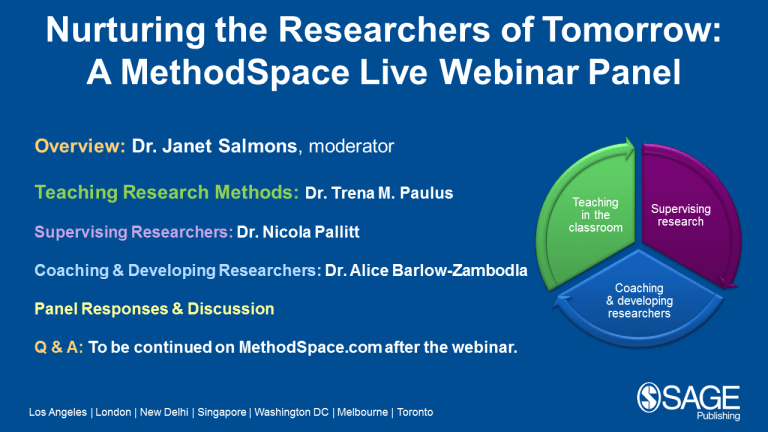 Nurturing the Researchers of Tomorrow: A MethodSpace Live Webinar Panel

Overview: Dr. Janet Salmons, moderator

Teaching Research Methods: Dr. Trena M. Paulus

Supervising Researchers: Dr. Nicola Pallitt

Coaching & Developing Researchers: Dr. Alice Barlow-Zambodla

Panel Responses & Discussion

Q & A: To be continued on MethodSpace.com after the webinar.

Teaching in the classroom

Supervising research

Coaching & developing researchers

Los Angeles | London | New Delhi | Singapore | Washington DC | Melbourne | Toronto

SAGE Publishing